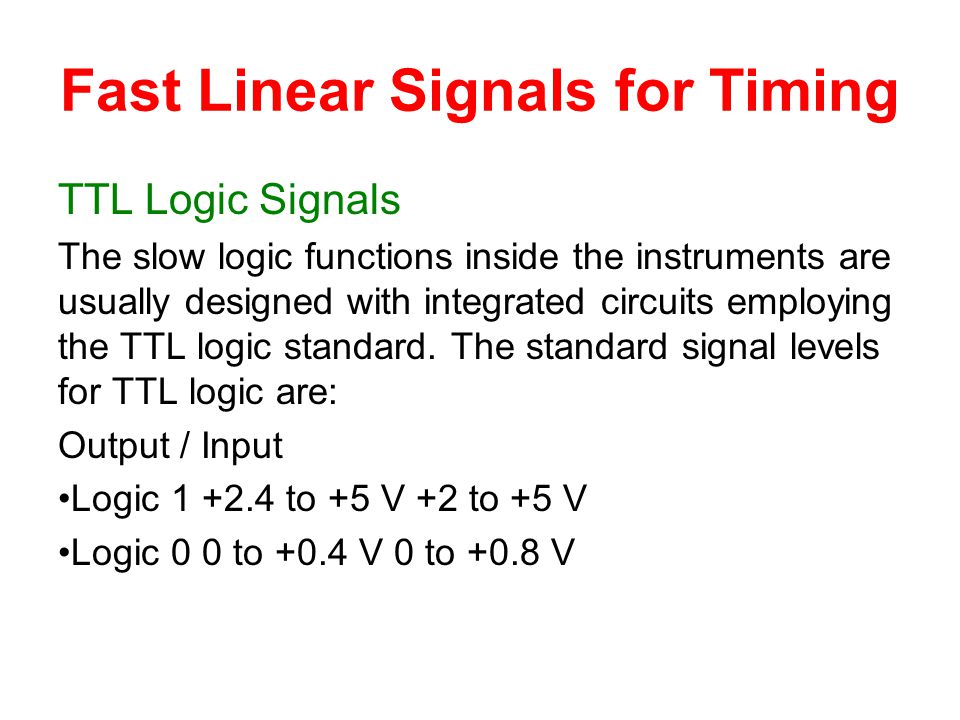 Fast Linear Signals for Timing

TTL Logic Signals

The slow logic functions inside the instruments are usually designed with integrated circuits employing the TTL logic standard. The standard signal levels for TTL logic are:

Output / Input

•Logic 1 +2.4 to +5 V +2 to +5 V

•Logic 0 0 to +0.4 V 0 to +0.8 V